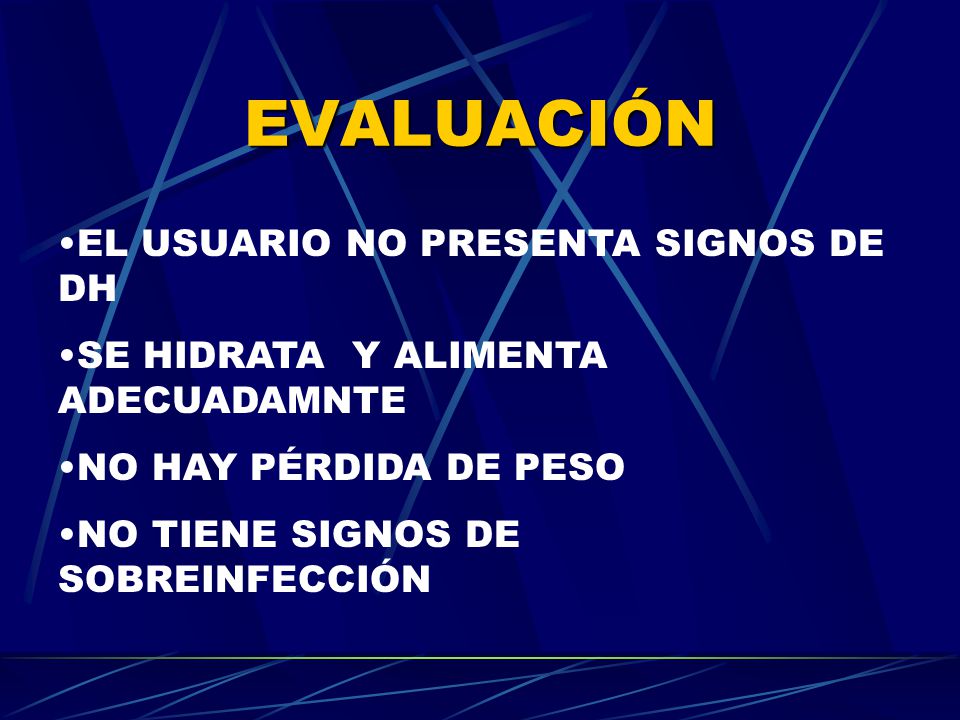 EVALUACIÓN

•EL USUARIO NO PRESENTA SIGNOS DE DH

•SE HIDRATA  Y ALIMENTA ADECUADAMNTE

•NO HAY PÉRDIDA DE PESO

•NO TIENE SIGNOS DE SOBREINFECCIÓN